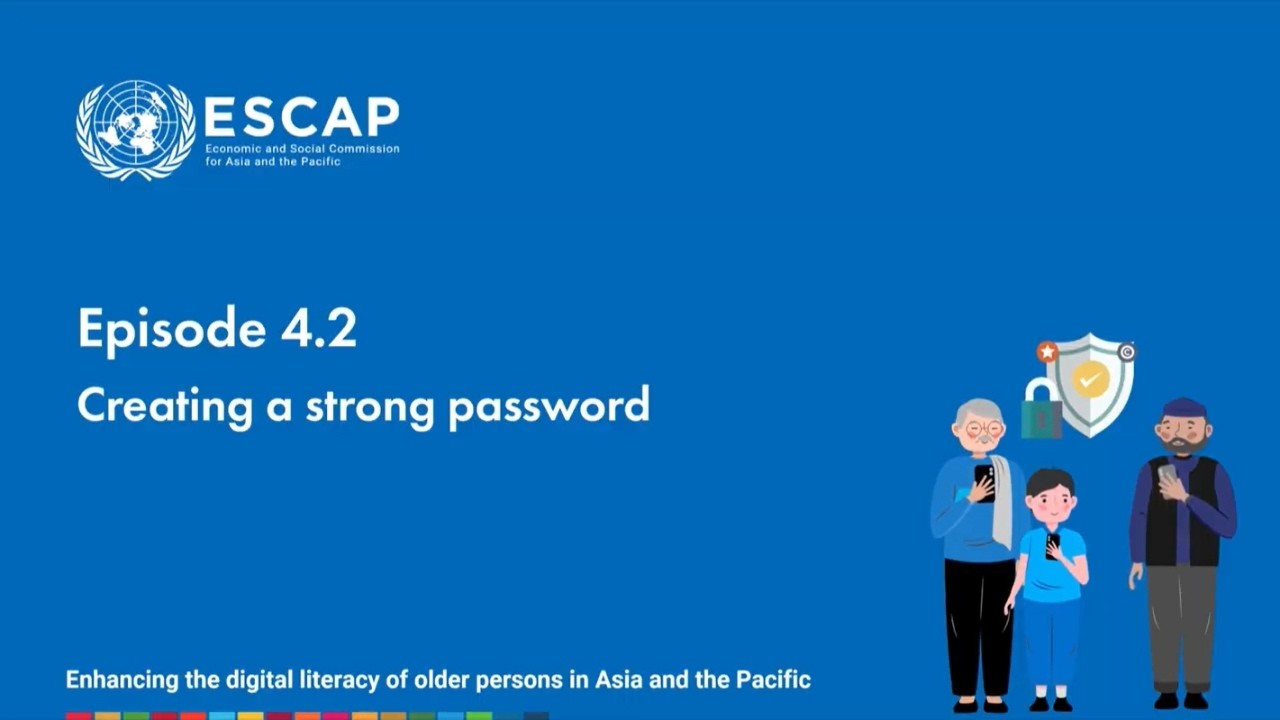 ESCAP
Economic and Social Commission for Asia and the Pacific

Episode 4.2

Creating a strong password

Enhancing the digital literacy of older persons in Asia and the Pacific